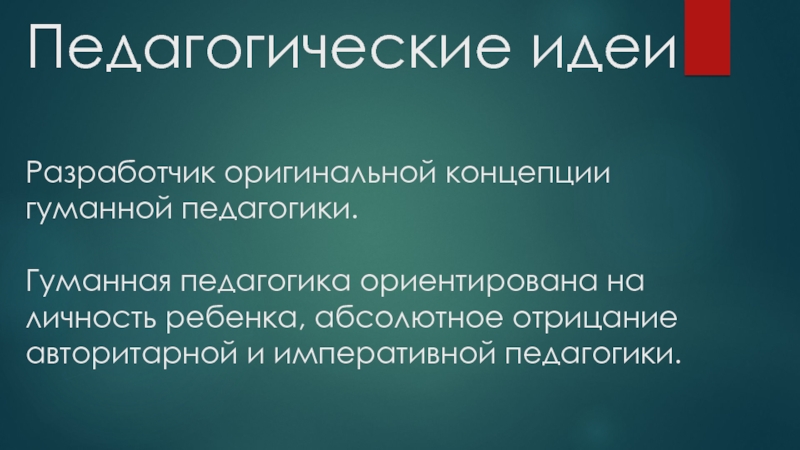 Педагогические идеи

Разработчик оригинальной концепции гуманной педагогики.

Гуманная педагогика ориентирована на личность ребенка, абсолютное отрицание авторитарной и императивной педагогики.